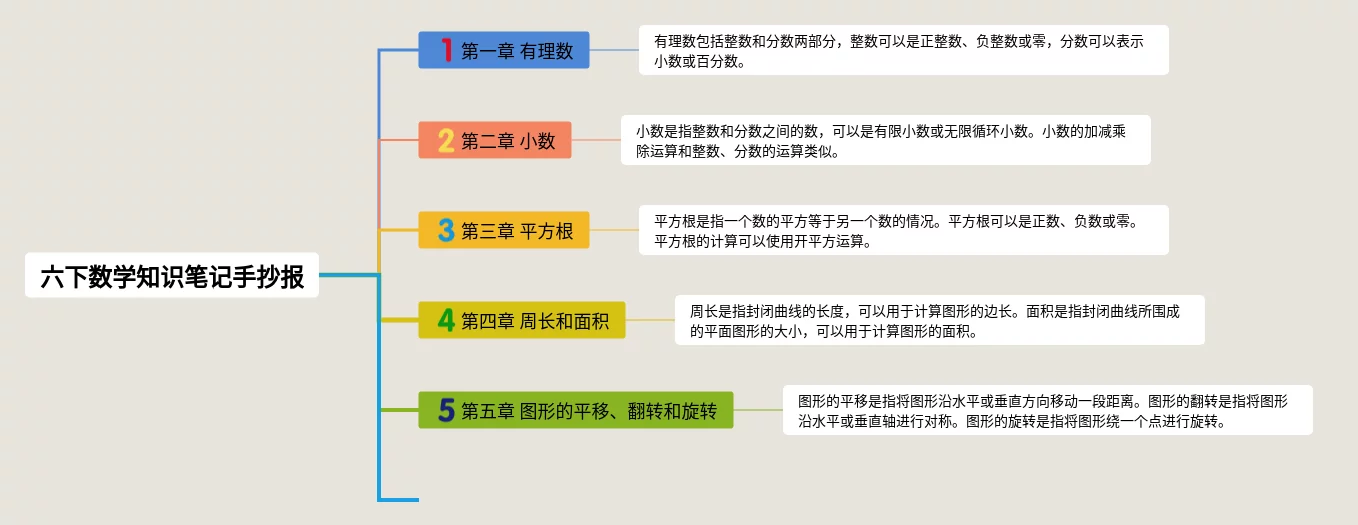 六下数学知识笔记手抄报

1 第一章 有理数

有理数包括整数和分数两部分，整数可以是正整数、负整数或零，分数可以表示小数或百分数。

2 第二章 小数

小数是指整数和分数之间的数，可以是有限小数或无限循环小数。小数的加减乘除运算和整数、分数的运算类似。

3 第三章 平方根

平方根是指一个数的平方等于另一个数的情况。平方根可以是正数、负数或零。平方根的计算可以使用开平方运算。

4 第四章 周长和面积

周长是指封闭曲线的长度，可以用于计算图形的边长。面积是指封闭曲线所围成的平面图形的大小，可以用于计算图形的面积。

5 第五章 图形的平移、翻转和旋转

图形的平移是指将图形沿水平或垂直方向移动一段距离。图形的翻转是指将图形沿水平或垂直轴进行对称。图形的旋转是指将图形绕一个点进行旋转。